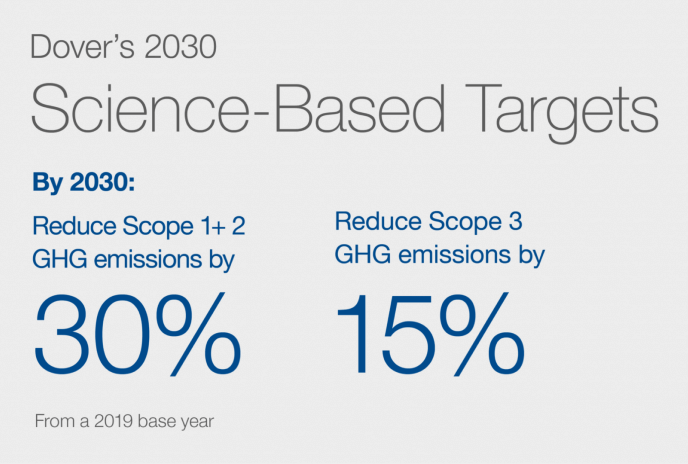 Dover's 2030
Science-Based Targets

By 2030:

Reduce Scope 1+ 2 GHG emissions by

30%

Reduce Scope 3 GHG emissions by

15%

From a 2019 base year